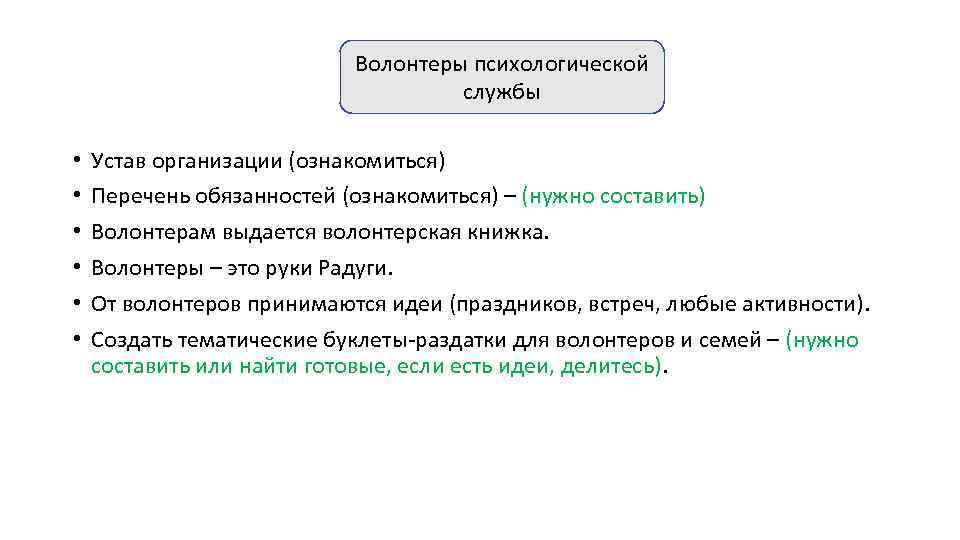 Волонтеры психологической службы

• Устав организации (ознакомиться)
• Перечень обязанностей (ознакомиться) – (нужно составить)
• Волонтерам выдается волонтерская книжка.
• Волонтеры – это руки Радуги.
• От волонтеров принимаются идеи (праздников, встреч, любые активности).
• Создать тематические буклеты-раздатки для волонтеров и семей – (нужно составить или найти готовые, если есть идеи, делитесь).